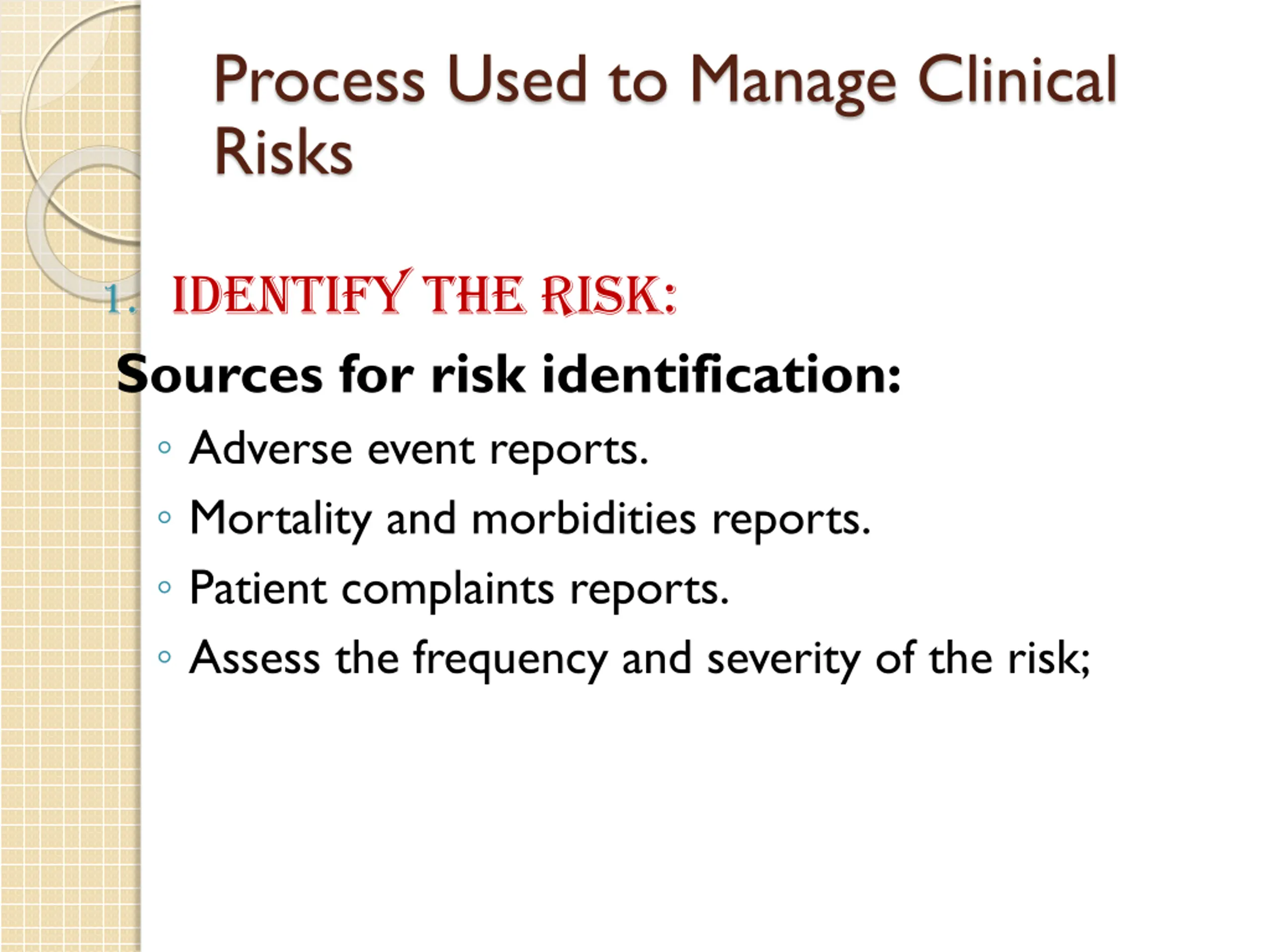 Process Used to Manage Clinical Risks

1. IDENTIFY THE RISK:

Sources for risk identification:

◦ Adverse event reports.
◦ Mortality and morbidities reports.
◦ Patient complaints reports.
◦ Assess the frequency and severity of the risk;